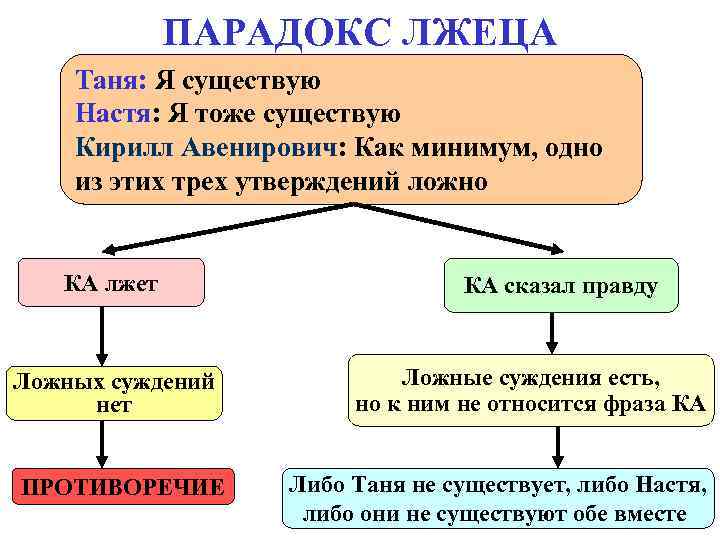 ПАРАДОКС ЛЖЕЦА

Таня: Я существую
Настя: Я тоже существую
Кирилл Авенирович: Как минимум, одно из этих трех утверждений ложно

КА лжет

Ложных суждений нет

ПРОТИВОРЕЧИЕ

КА сказал правду

Ложные суждения есть, но к ним не относится фраза КА

Либо Таня не существует, либо Настя, либо они не существуют обе вместе